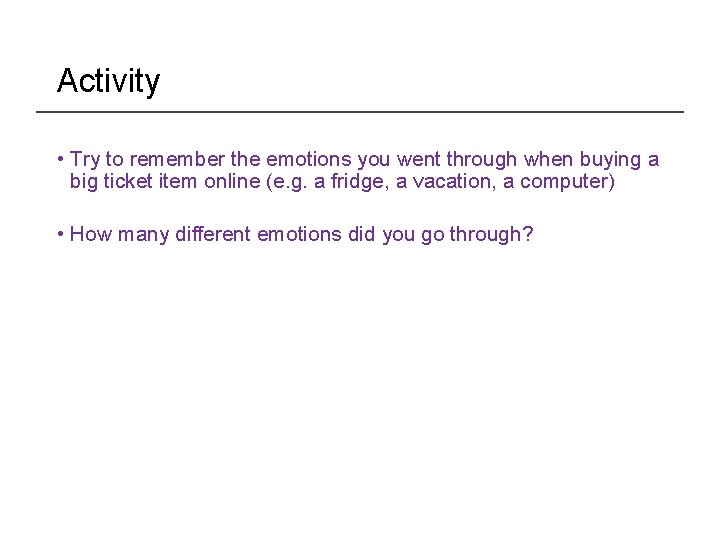 Activity

• Try to remember the emotions you went through when buying a big ticket item online (e.g. a fridge, a vacation, a computer)

• How many different emotions did you go through?